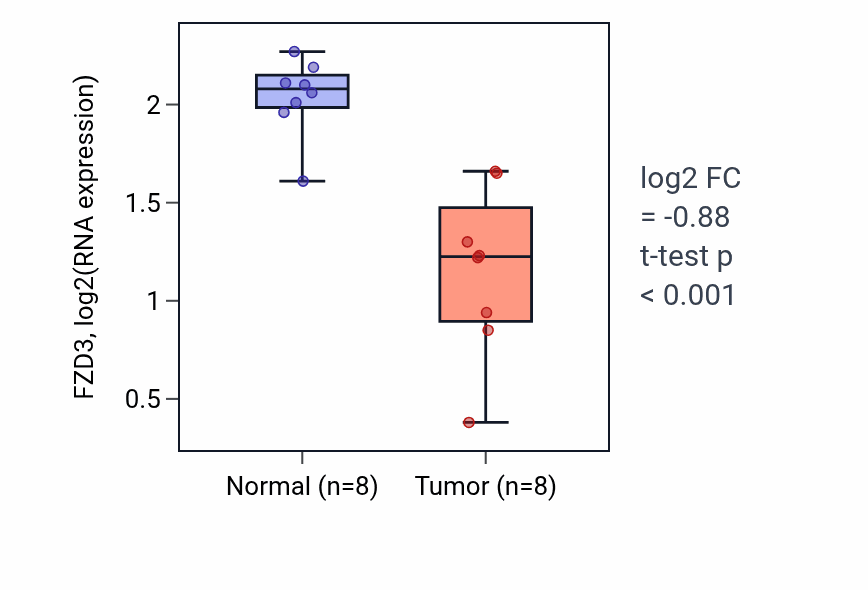 FZD3, log2(RNA expression)

2
1.5
1
0.5

Normal (n=8)
Tumor (n=8)

log2 FC
= -0.88
t-test p
< 0.001